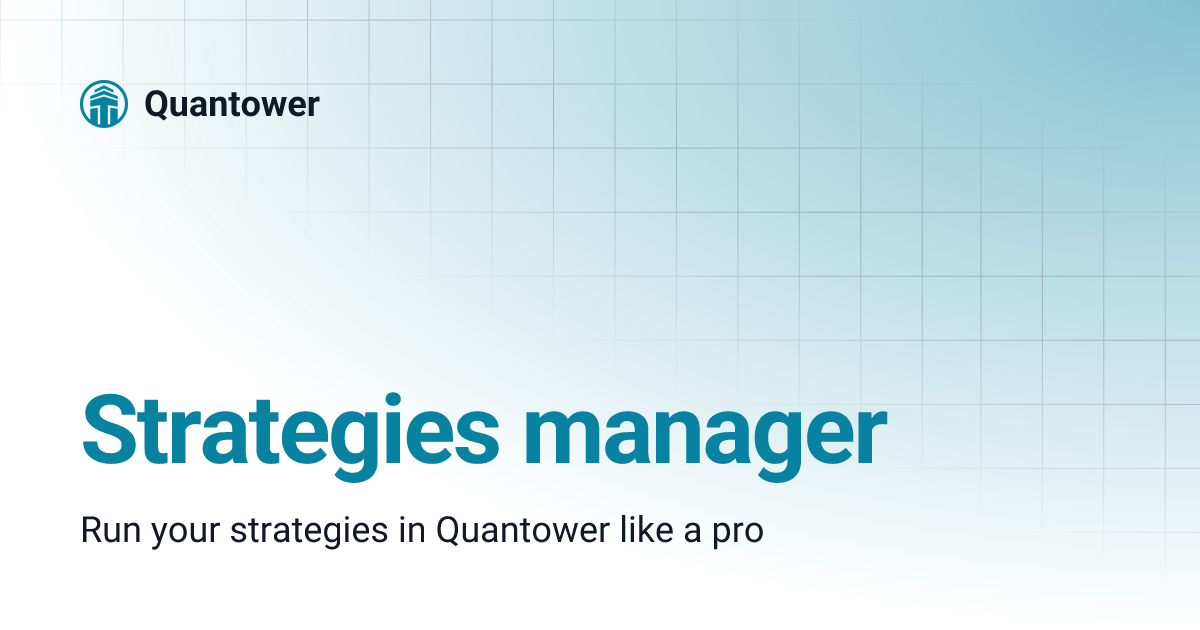 Quantower

Strategies manager

Run your strategies in Quantower like a pro